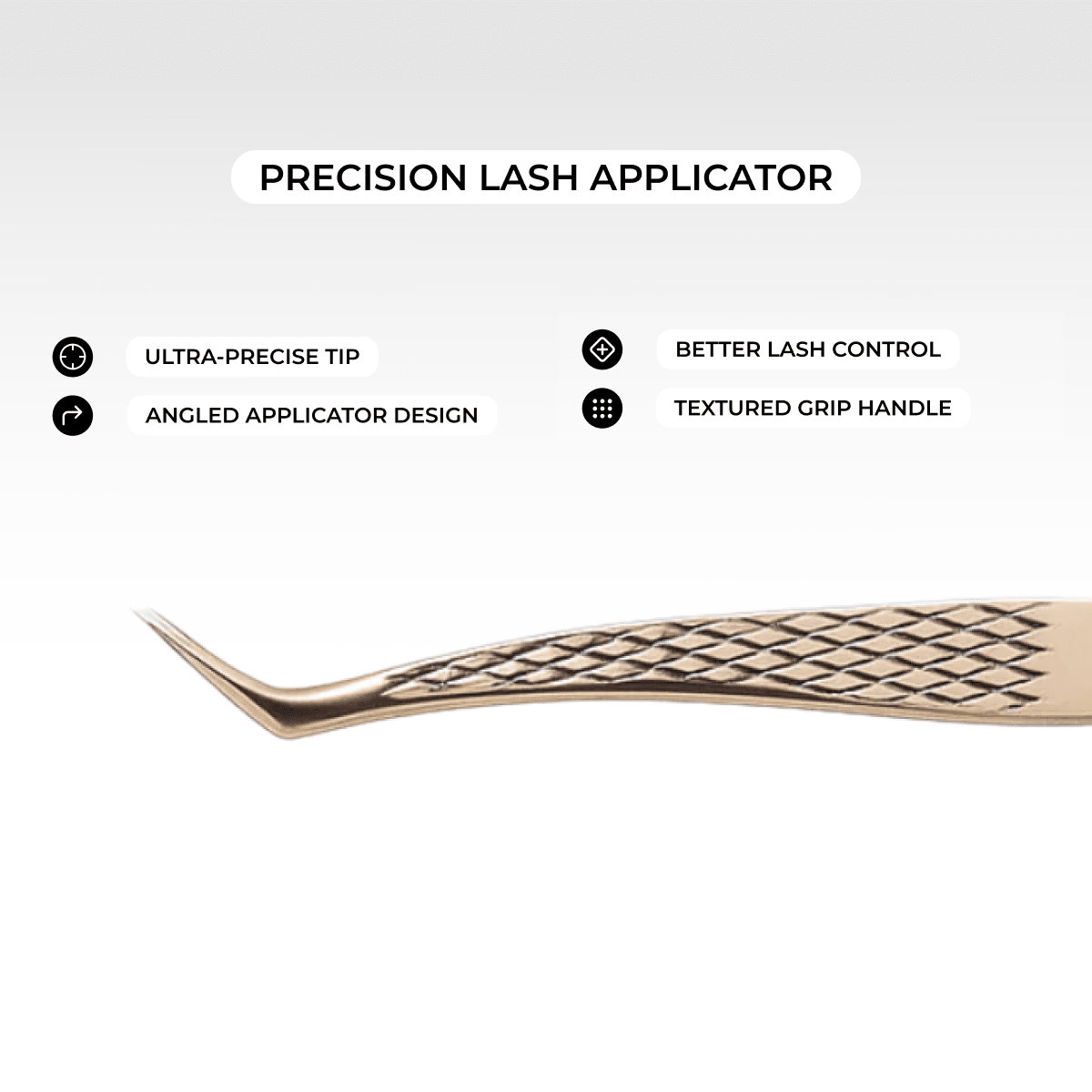 PRECISION LASH APPLICATOR

ULTRA-PRECISE TIP

ANGLED APPLICATOR DESIGN

BETTER LASH CONTROL

TEXTURED GRIP HANDLE